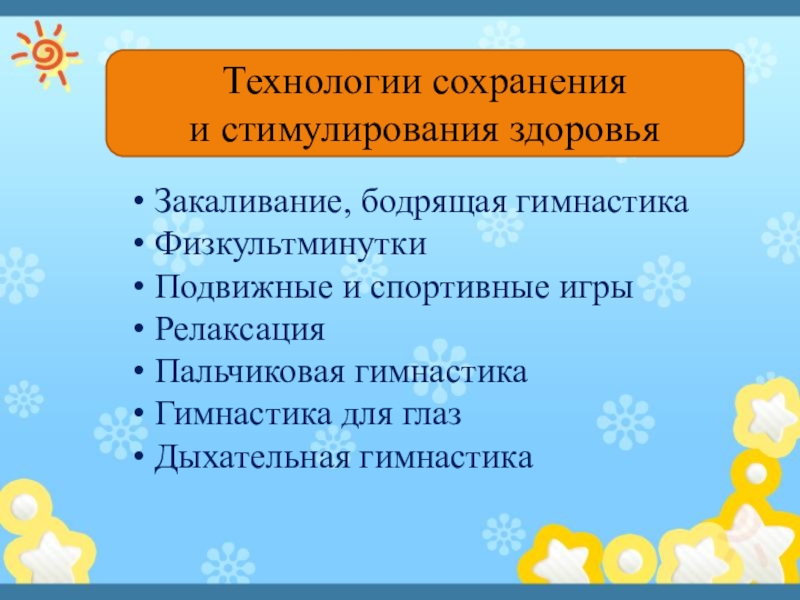 Технологии сохранения
и стимулирования здоровья

• Закаливание, бодрящая гимнастика
• Физкультминутки
• Подвижные и спортивные игры
• Релаксация
• Пальчиковая гимнастика
• Гимнастика для глаз
• Дыхательная гимнастика